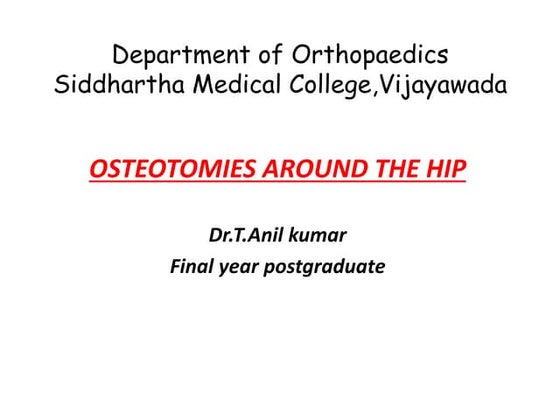 Department of Orthopaedics
Siddhartha Medical College,Vijayawada

OSTEOTOMIES AROUND THE HIP

Dr.T.Anil kumar
Final year postgraduate